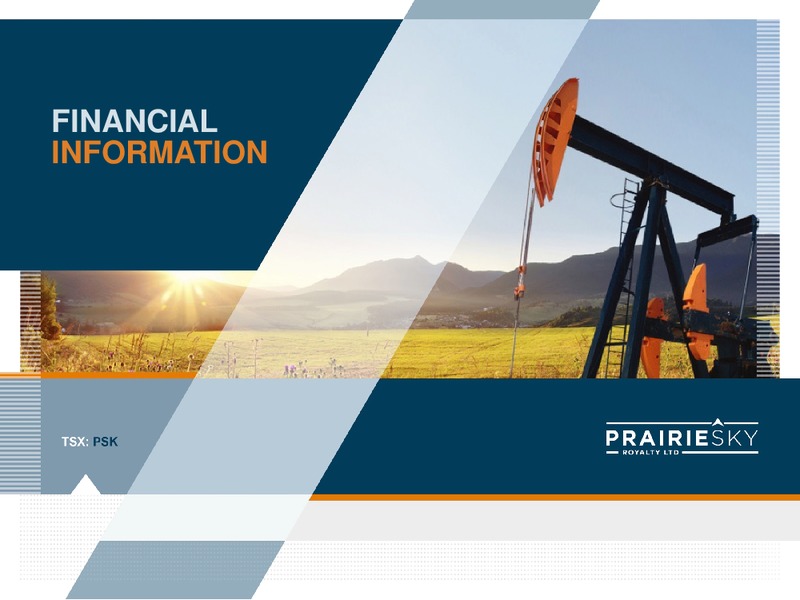 FINANCIAL
INFORMATION

TSX: PSK

PRAIRIESKY
ROYALTY LTD